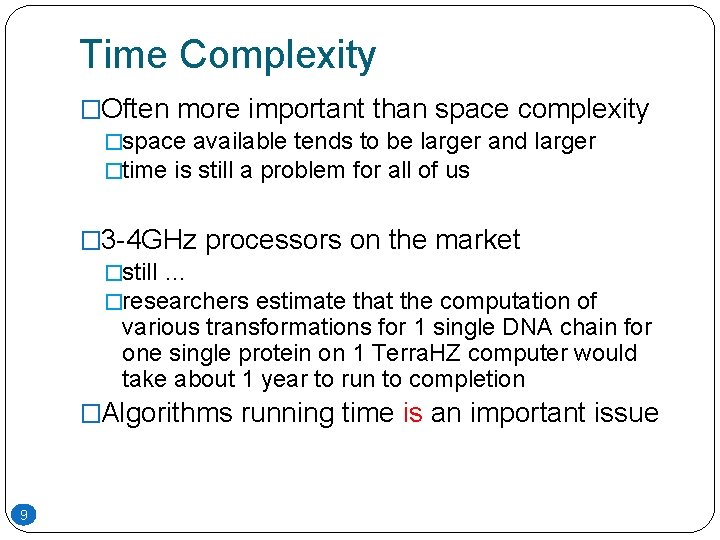 Time Complexity

□Often more important than space complexity
□space available tends to be larger and larger
□time is still a problem for all of us

□3-4GHz processors on the market
□still …
□researchers estimate that the computation of various transformations for 1 single DNA chain for one single protein on 1 TerraHZ computer would take about 1 year to run to completion
□Algorithms running time is an important issue

9